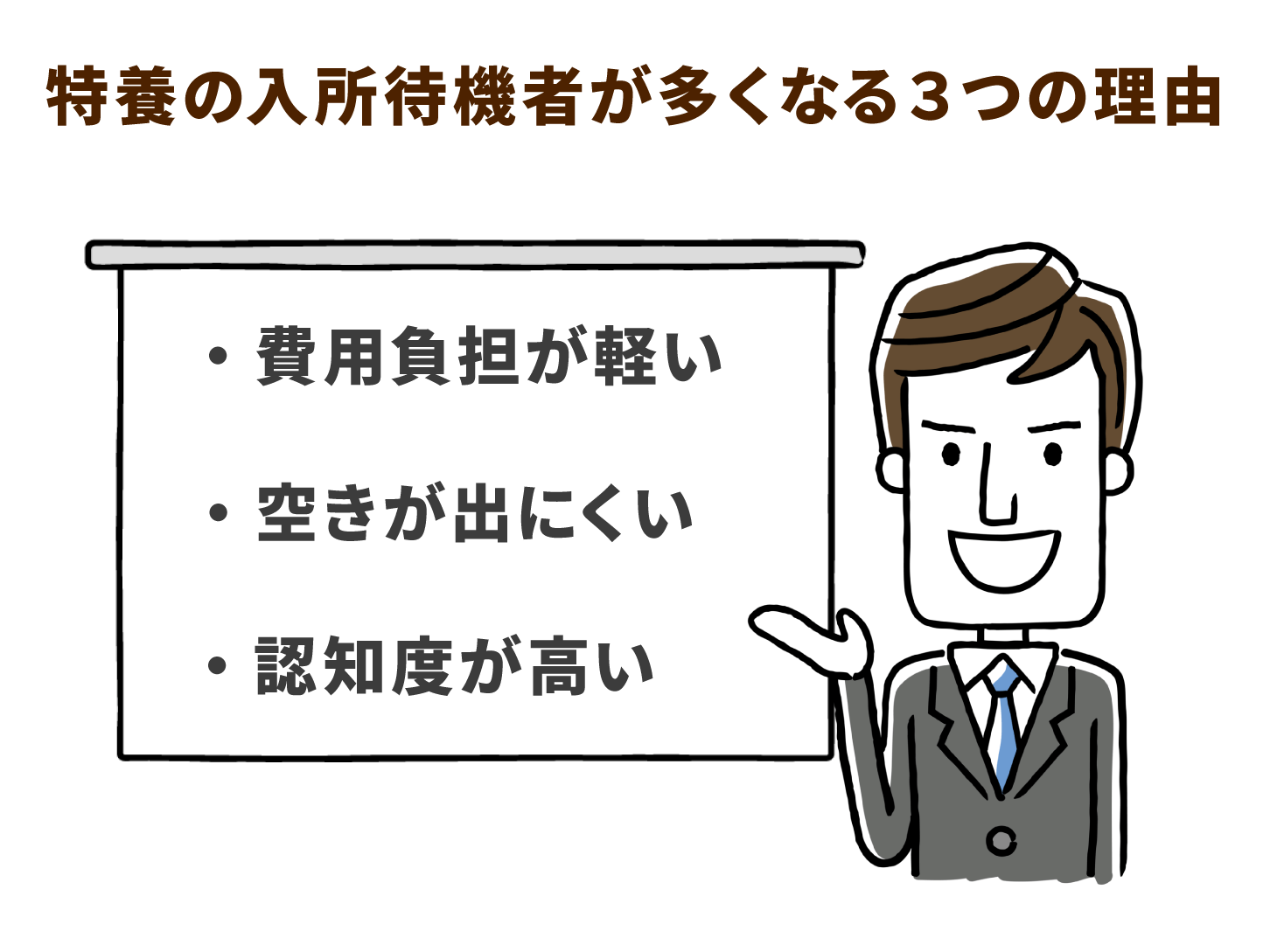 特養の入所待機者が多くなる３つの理由

・費用負担が軽い

・空きが出にくい

・認知度が高い